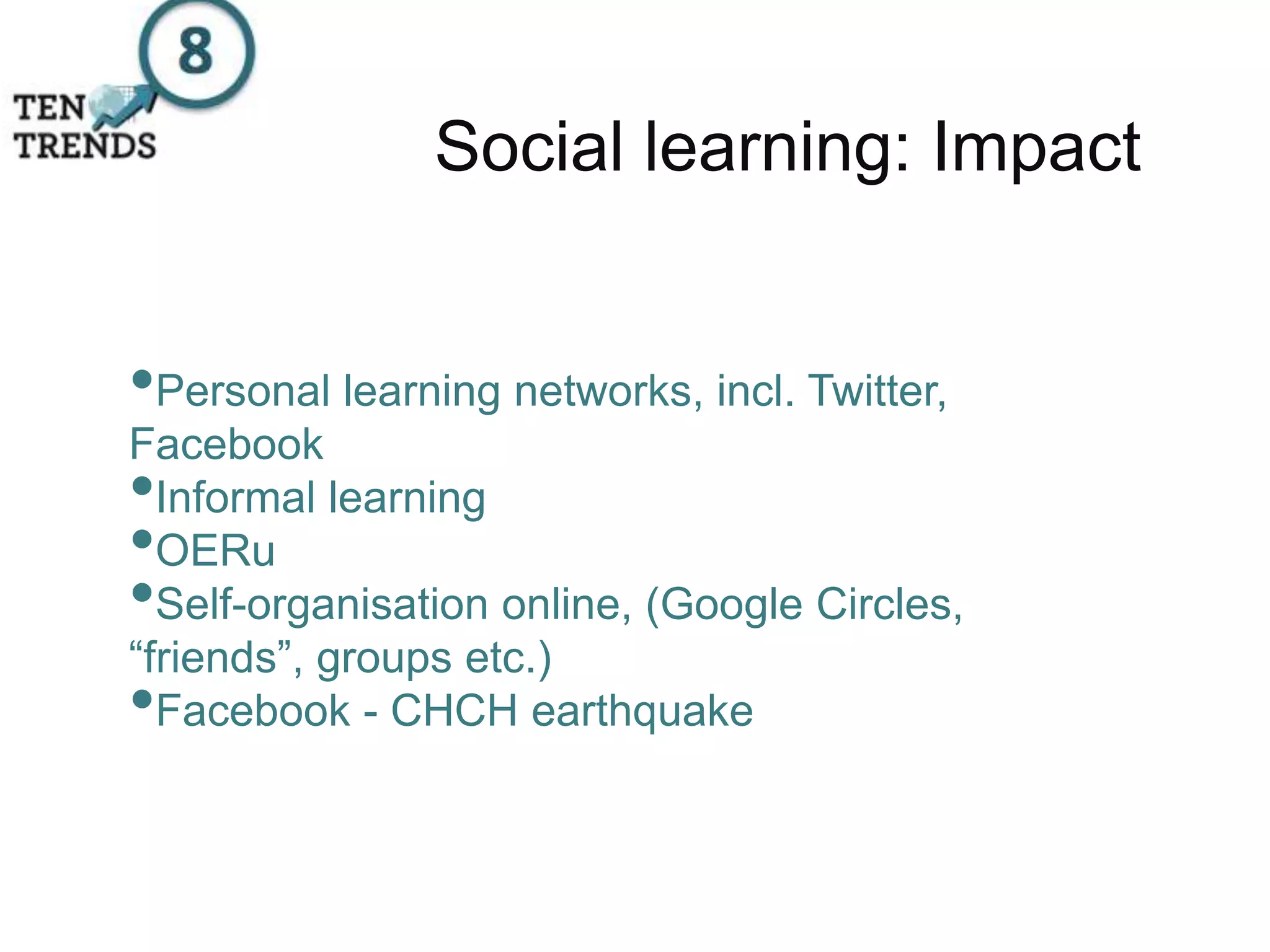 8

TEN TRENDS

Social learning: Impact

•Personal learning networks, incl. Twitter, Facebook
•Informal learning
•OERu
•Self-organisation online, (Google Circles, “friends”, groups etc.)
•Facebook - CHCH earthquake